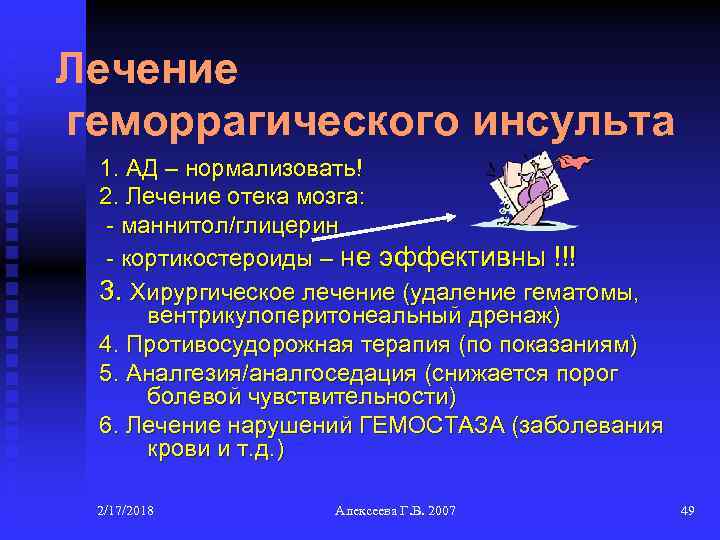 Лечение геморрагического инсульта

1. АД – нормализовать!
2. Лечение отека мозга:
- маннитол/глицерин
- кортикостероиды – не эффективны !!!
3. Хирургическое лечение (удаление гематомы, вентрикулоперитонеальный дренаж)
4. Противосудорожная терапия (по показаниям)
5. Аналгезия/аналгоседация (снижается порог болевой чувствительности)
6. Лечение нарушений ГЕМОСТАЗА (заболевания крови и т.д.)

2/17/2018
Алексеева Г.В. 2007
49